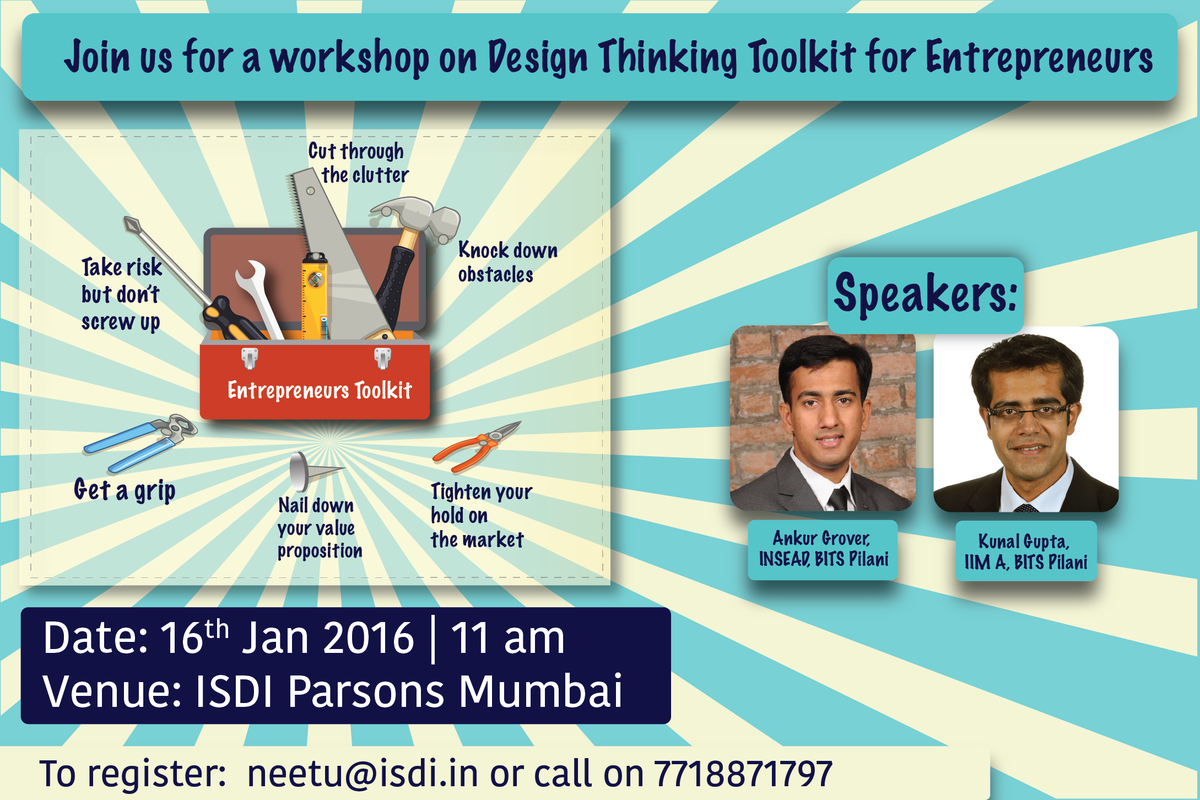 Join us for a workshop on Design Thinking Toolkit for Entrepreneurs

Cut through the clutter

Take risk but don't screw up

Knock down obstacles

Entrepreneurs Toolkit

Get a grip

Nail down your value proposition

Tighten your hold on the market

Speakers:

Ankur Grover, INSEAD, BITS Pilani

Kunal Gupta, IIM A, BITS Pilani

Date: 16$^{th}$ Jan 2016 | 11 am
Venue: ISDI Parsons Mumbai

To register: neetu@isdi.in or call on 7718871797